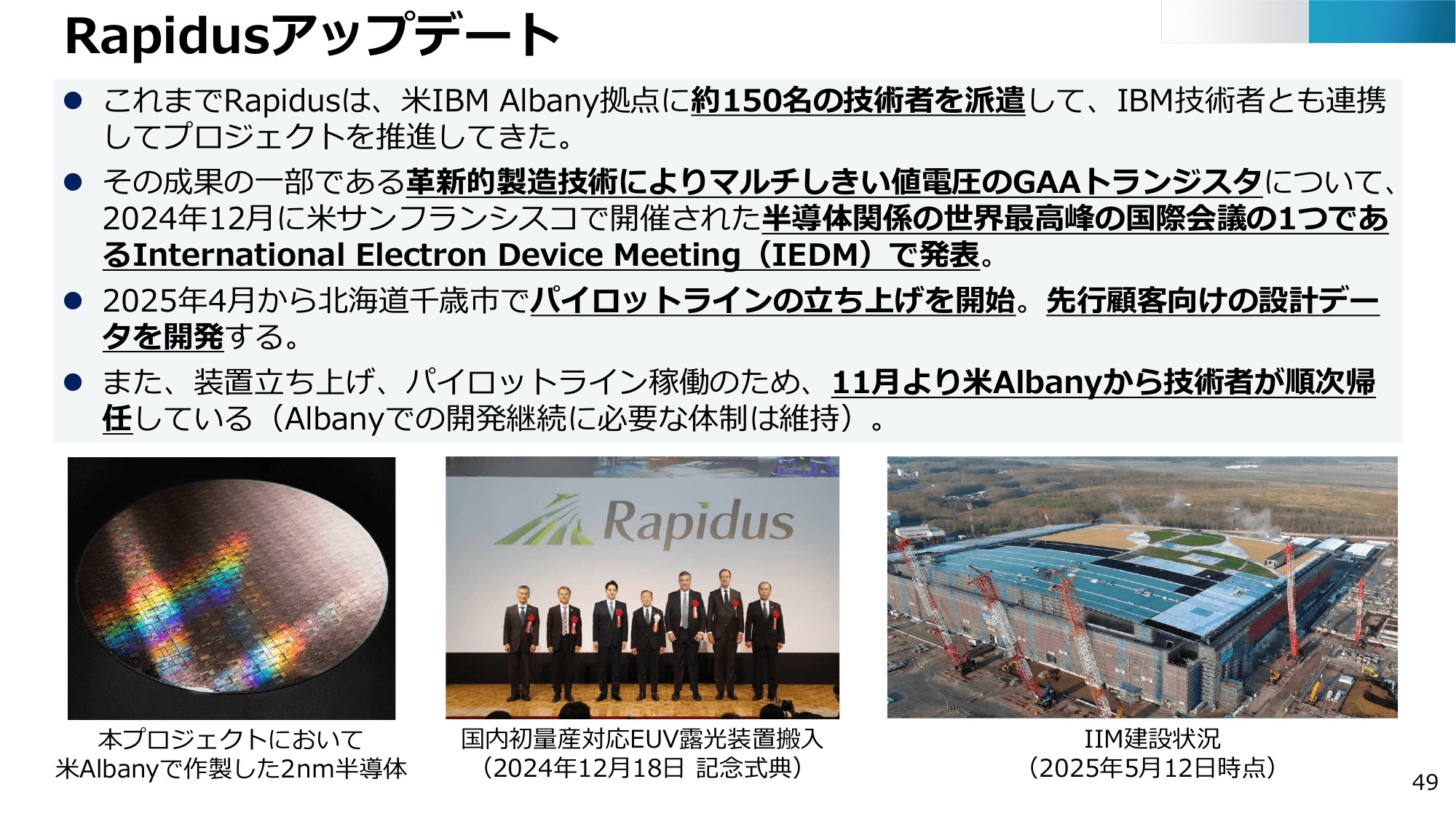 Rapidusアップデート

● これまでRapidusは、米IBM Albany拠点に約150名の技術者を派遣して、IBM技術者とも連携してプロジェクトを推進してきた。

● その成果の一部である革新的製造技術によりマルチしきい値電圧のGAAトランジスタについて、2024年12月に米サンフランシスコで開催された半導体関係の世界最高峰の国際会議の1つであるInternational Electron Device Meeting（IEDM）で発表。

● 2025年4月から北海道千歳市でパイロットラインの立ち上げを開始。先行顧客向けの設計データを開発する。

● また、装置立ち上げ、パイロットライン稼働のため、11月より米Albanyから技術者が順次帰任している（Albanyでの開発継続に必要な体制は維持）。

Rapidus

本プロジェクトにおいて
米Albanyで作製した2nm半導体

国内初量産対応EUV露光装置搬入
（2024年12月18日 記念式典）

IIM建設状況
（2025年5月12日時点）

49